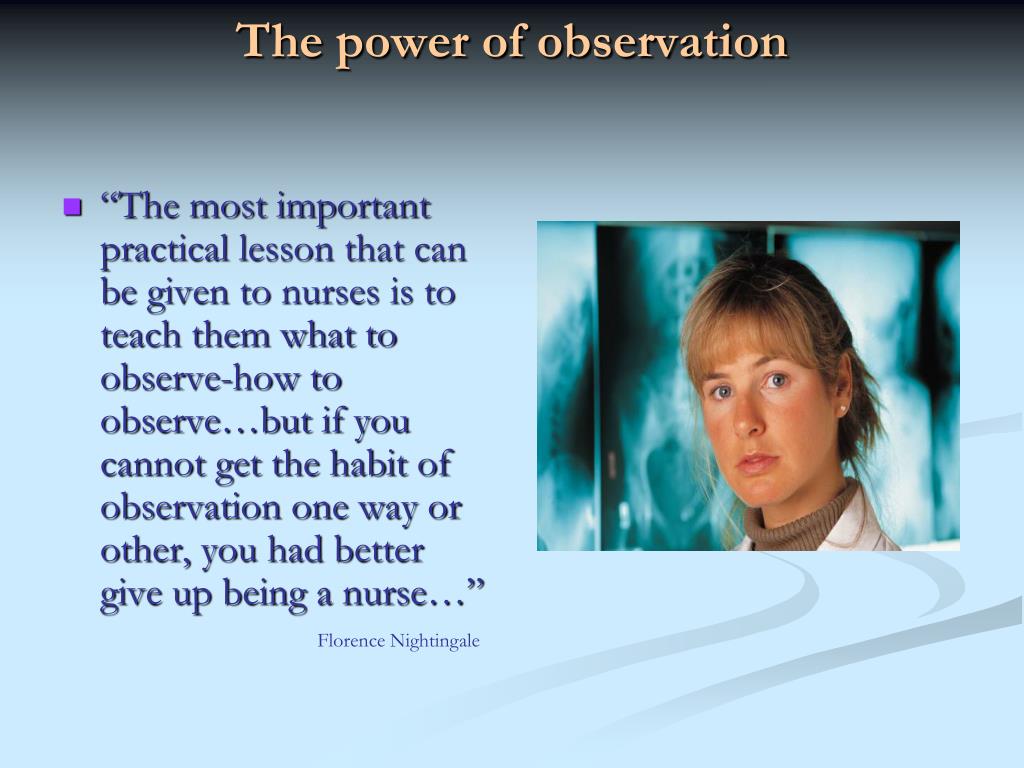 The power of observation

“The most important practical lesson that can be given to nurses is to teach them what to observe-how to observe…but if you cannot get the habit of observation one way or other, you had better give up being a nurse…”

Florence Nightingale